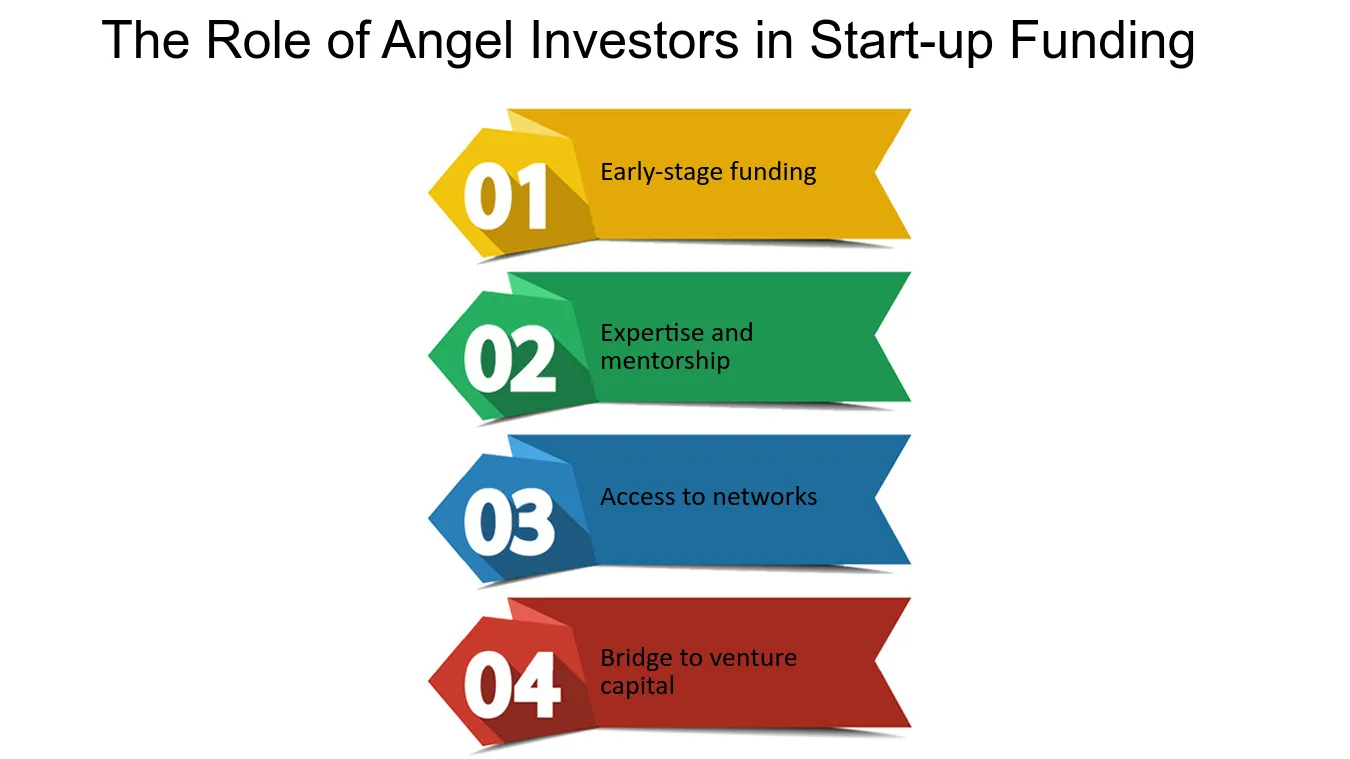 The Role of Angel Investors in Start-up Funding

01
Early-stage funding

02
Expertise and mentorship

03
Access to networks

04
Bridge to venture capital